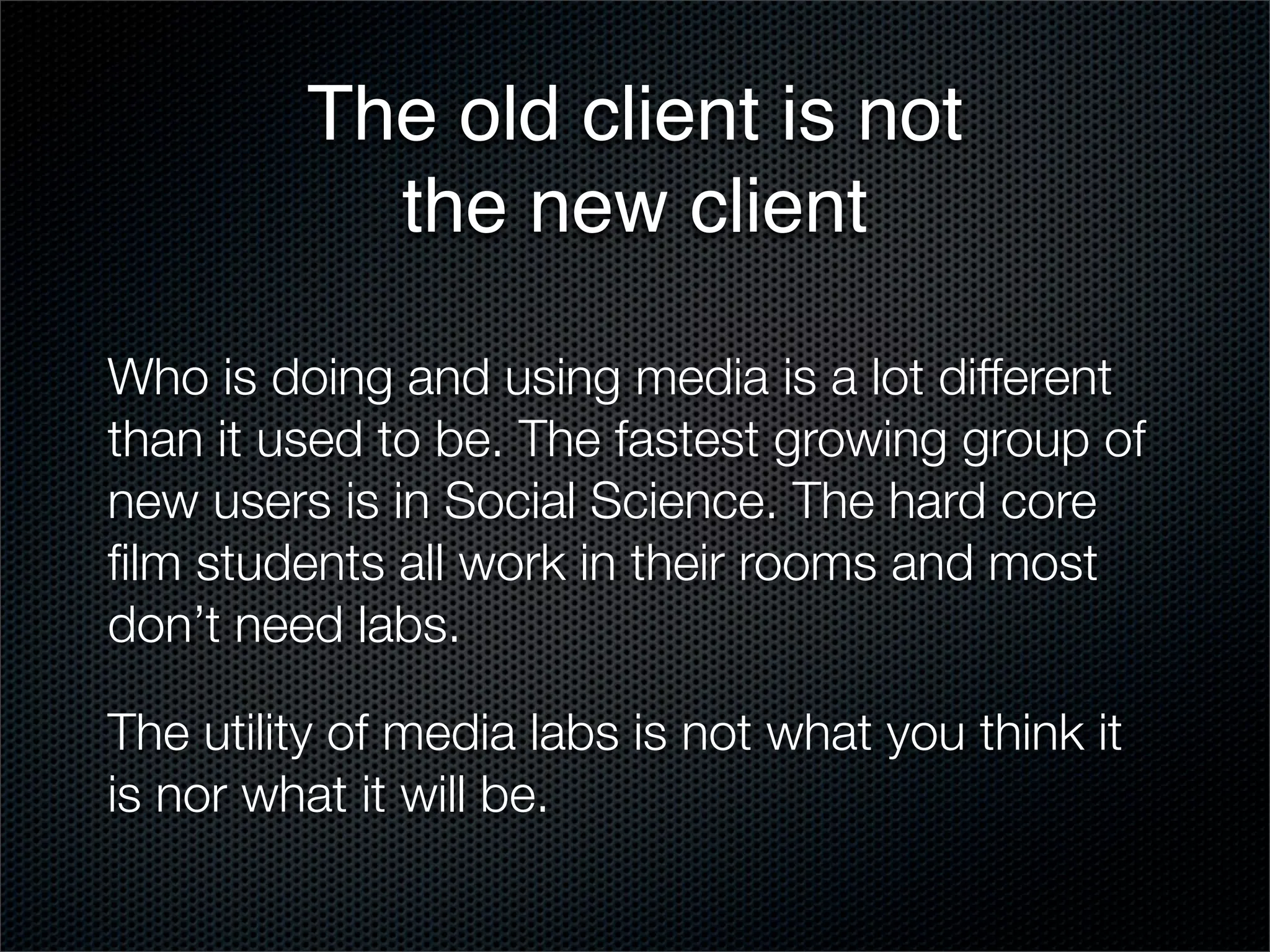 The old client is not the new client

Who is doing and using media is a lot different than it used to be. The fastest growing group of new users is in Social Science. The hard core film students all work in their rooms and most don’t need labs.

The utility of media labs is not what you think it is nor what it will be.